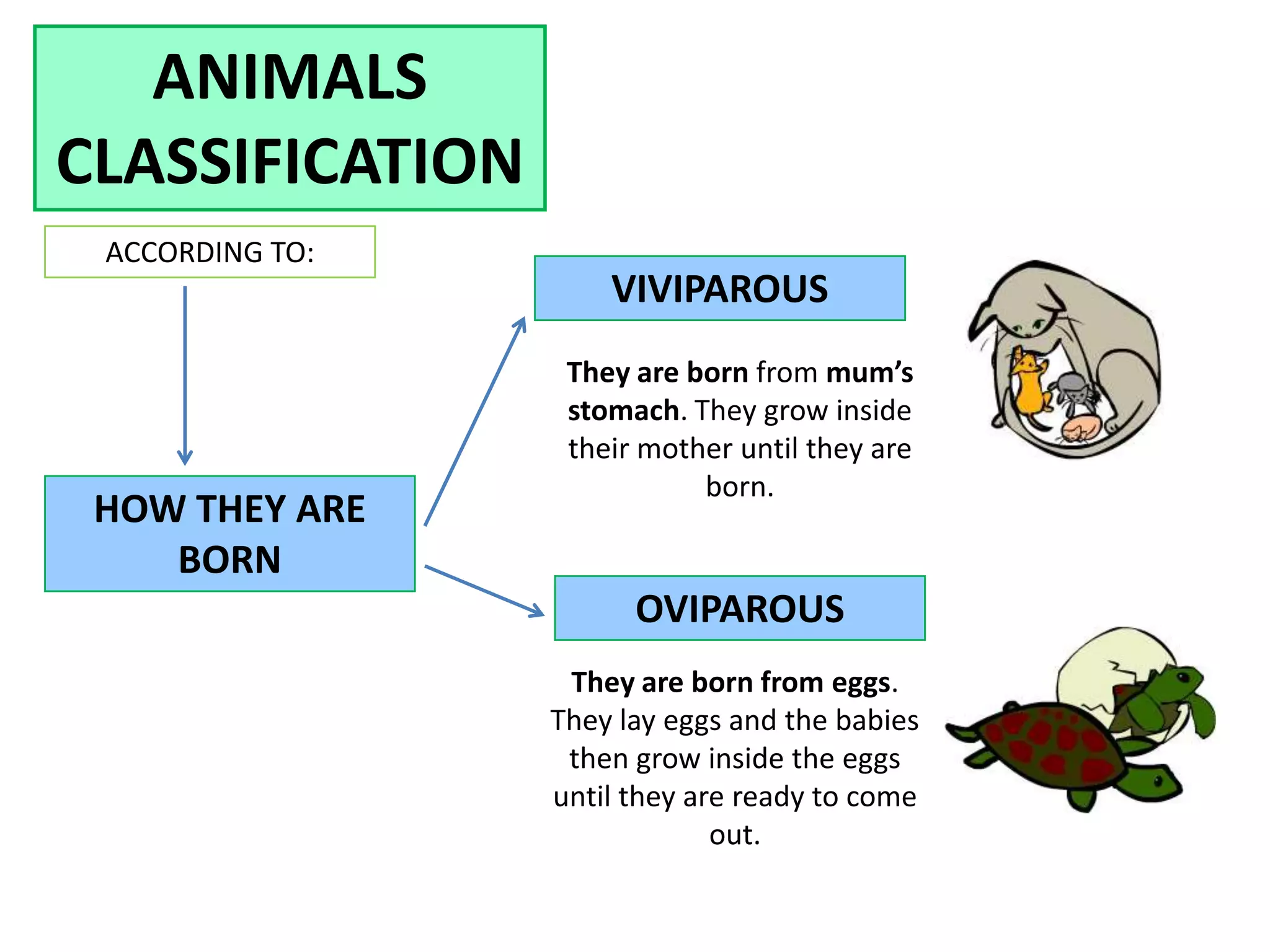 ANIMALS CLASSIFICATION

ACCORDING TO:

HOW THEY ARE BORN

VIVIPAROUS

They are born from mum's stomach. They grow inside their mother until they are born.

OVIPAROUS

They are born from eggs. They lay eggs and the babies then grow inside the eggs until they are ready to come out.